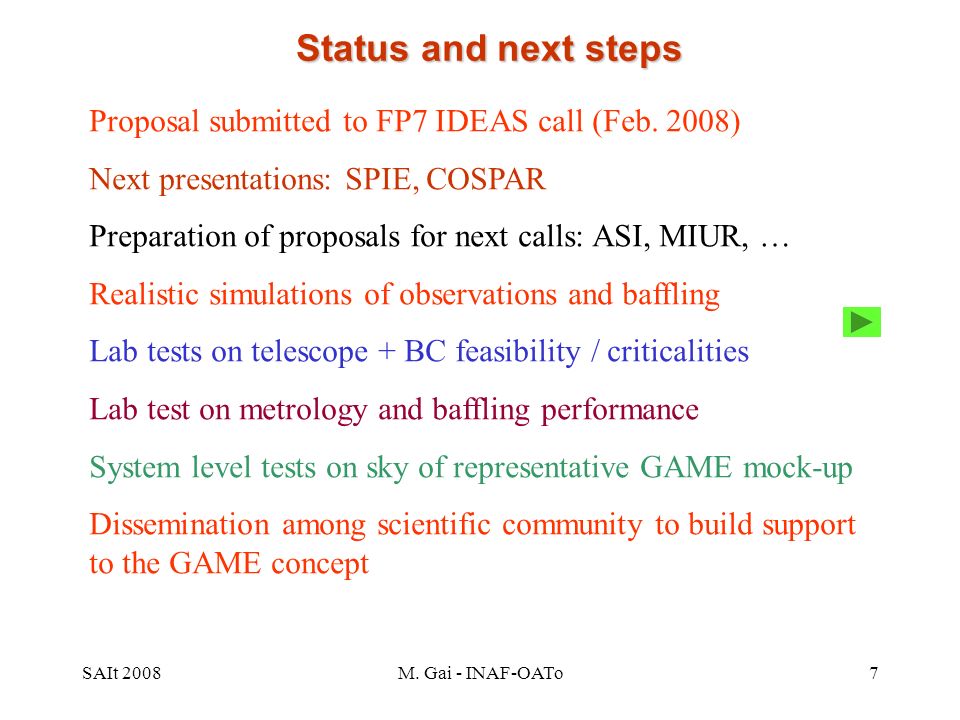 Status and next steps

Proposal submitted to FP7 IDEAS call (Feb. 2008)

Next presentations: SPIE, COSPAR

Preparation of proposals for next calls: ASI, MIUR, …

Realistic simulations of observations and baffling

Lab tests on telescope + BC feasibility / criticalities

Lab test on metrology and baffling performance

System level tests on sky of representative GAME mock-up

Dissemination among scientific community to build support to the GAME concept

SAIt 2008

M. Gai - INAF-OATo

7